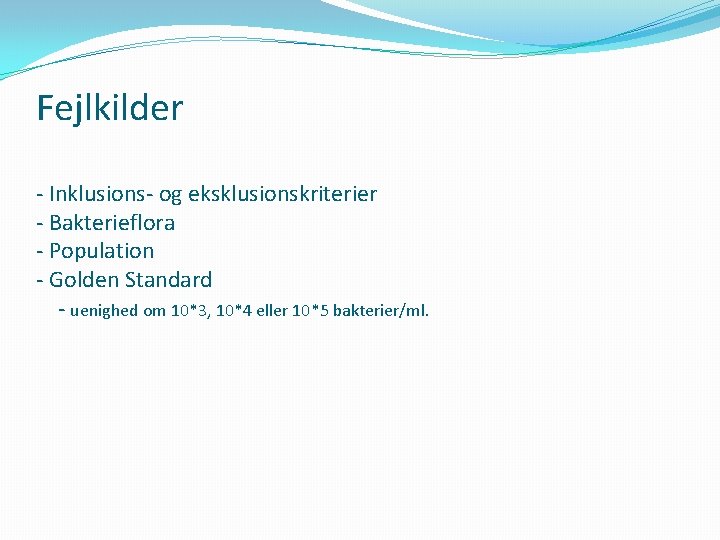 Fejlkilder

- Inklusions- og eksklusionskriterier
- Bakterieflora
- Population
- Golden Standard
- uenighed om 10*3, 10*4 eller 10*5 bakterier/ml.